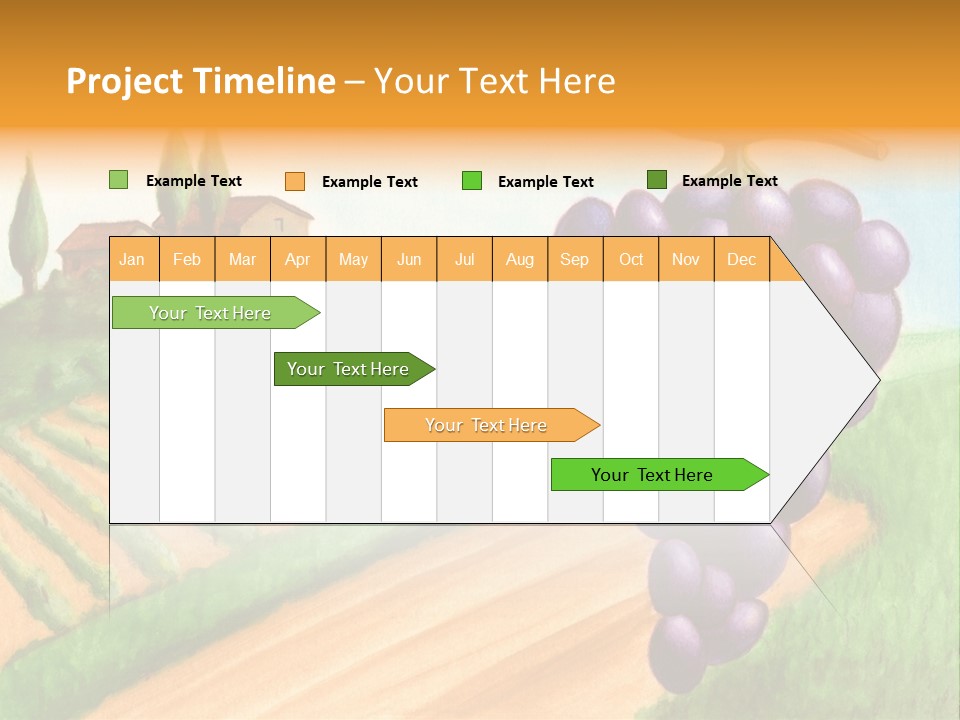 Project Timeline – Your Text Here

Example Text
Example Text
Example Text
Example Text

| Jan | Feb | Mar | Apr | May | Jun | Jul | Aug | Sep | Oct | Nov | Dec |
|---|---|---|---|---|---|---|---|---|---|---|---|

Your Text Here
Your Text Here
Your Text Here
Your Text Here